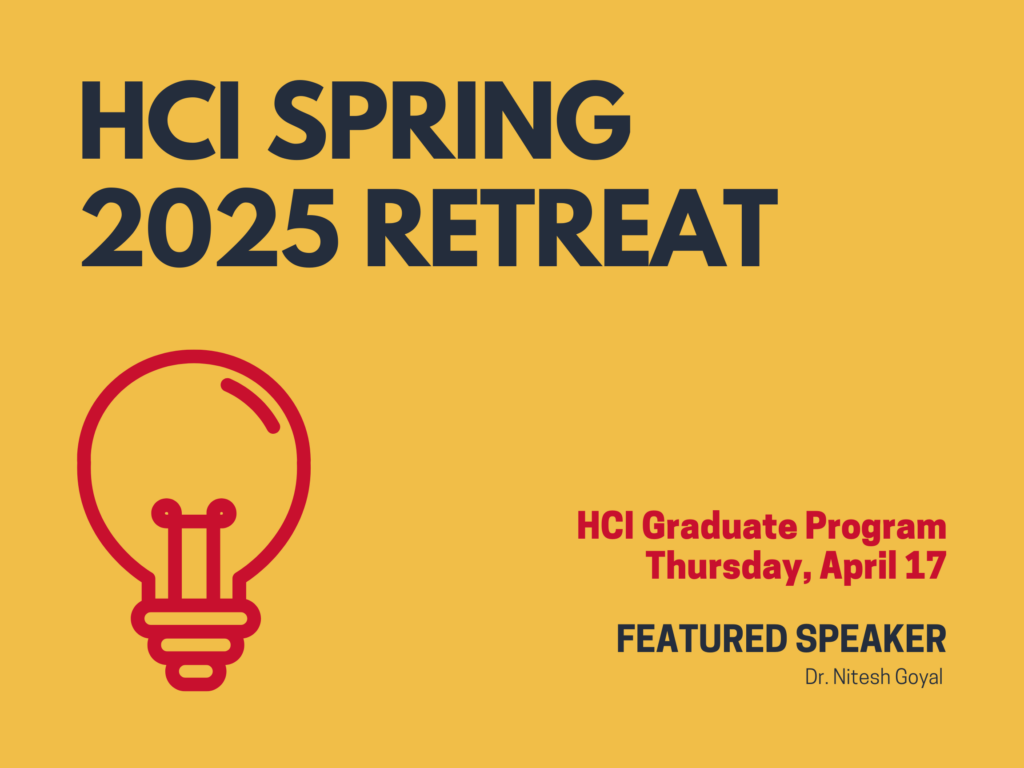 HCI SPRING 2025 RETREAT

HCI Graduate Program
Thursday, April 17

FEATURED SPEAKER
Dr. Nitesh Goyal